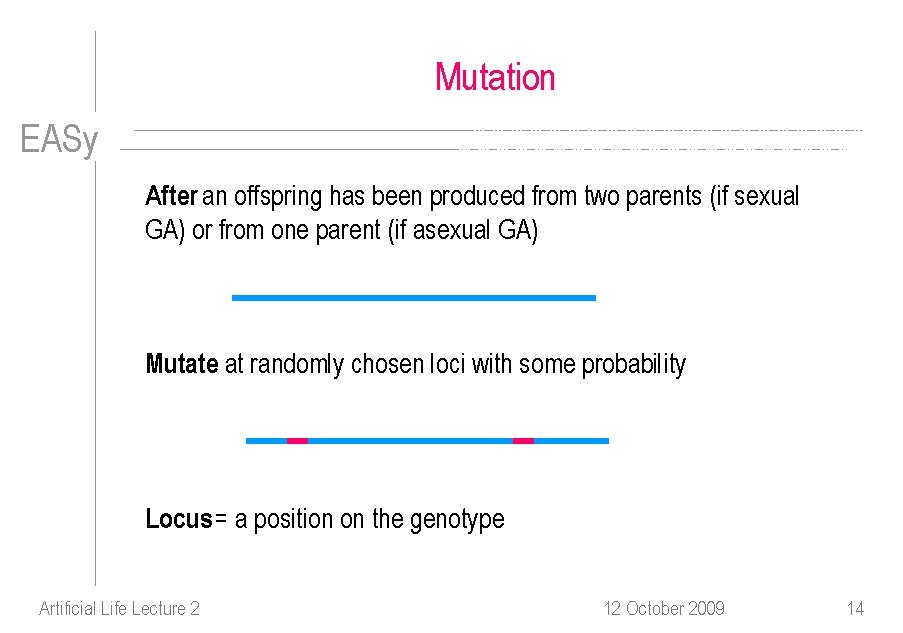 Mutation

EASy

After an offspring has been produced from two parents (if sexual GA) or from one parent (if asexual GA)

Mutate at randomly chosen loci with some probability

Locus = a position on the genotype

Artificial Life Lecture 2

12 October 2009

14